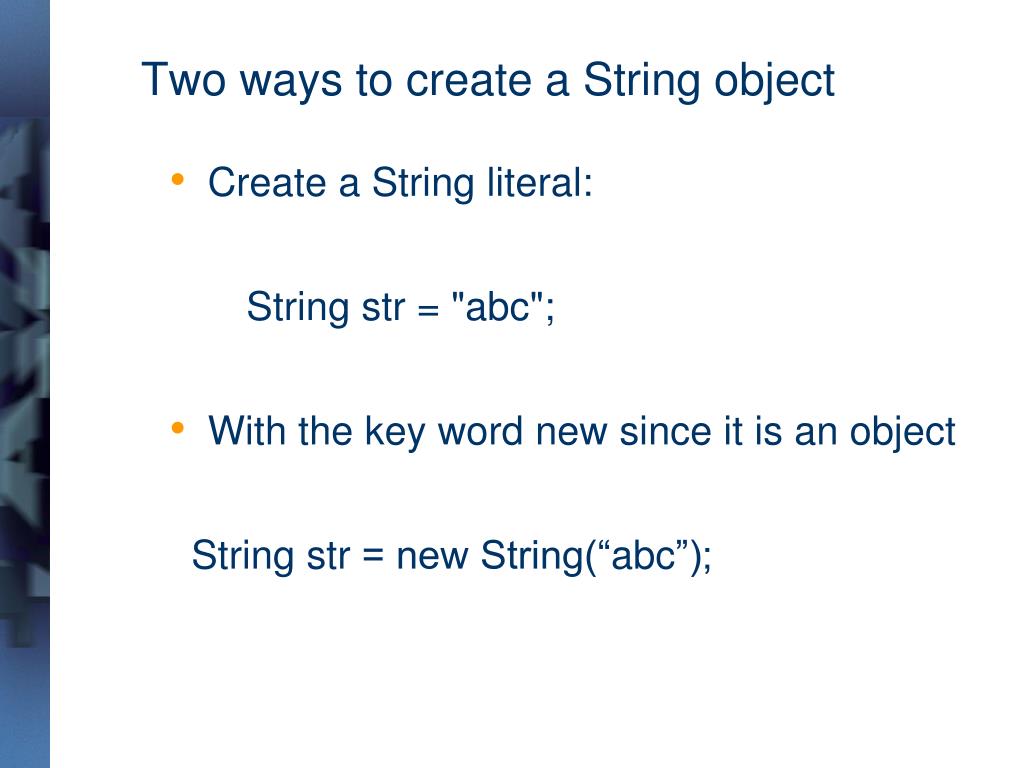 Two ways to create a String object

• Create a String literal:

String str = "abc";

• With the key word new since it is an object

String str = new String(“abc”);